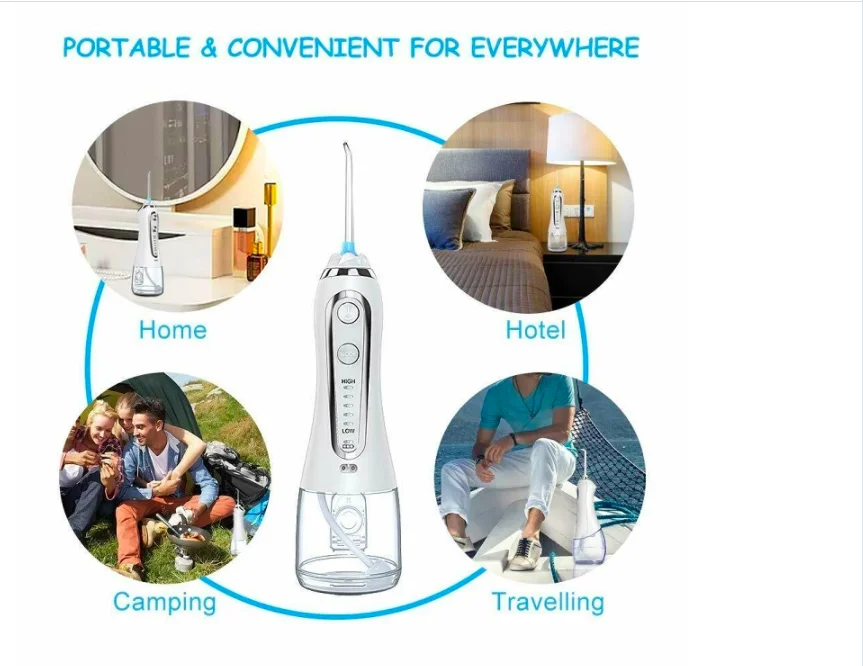 PORTABLE & CONVENIENT FOR EVERYWHERE

Home

Hotel

HIGH

LOW

Camping

Travelling